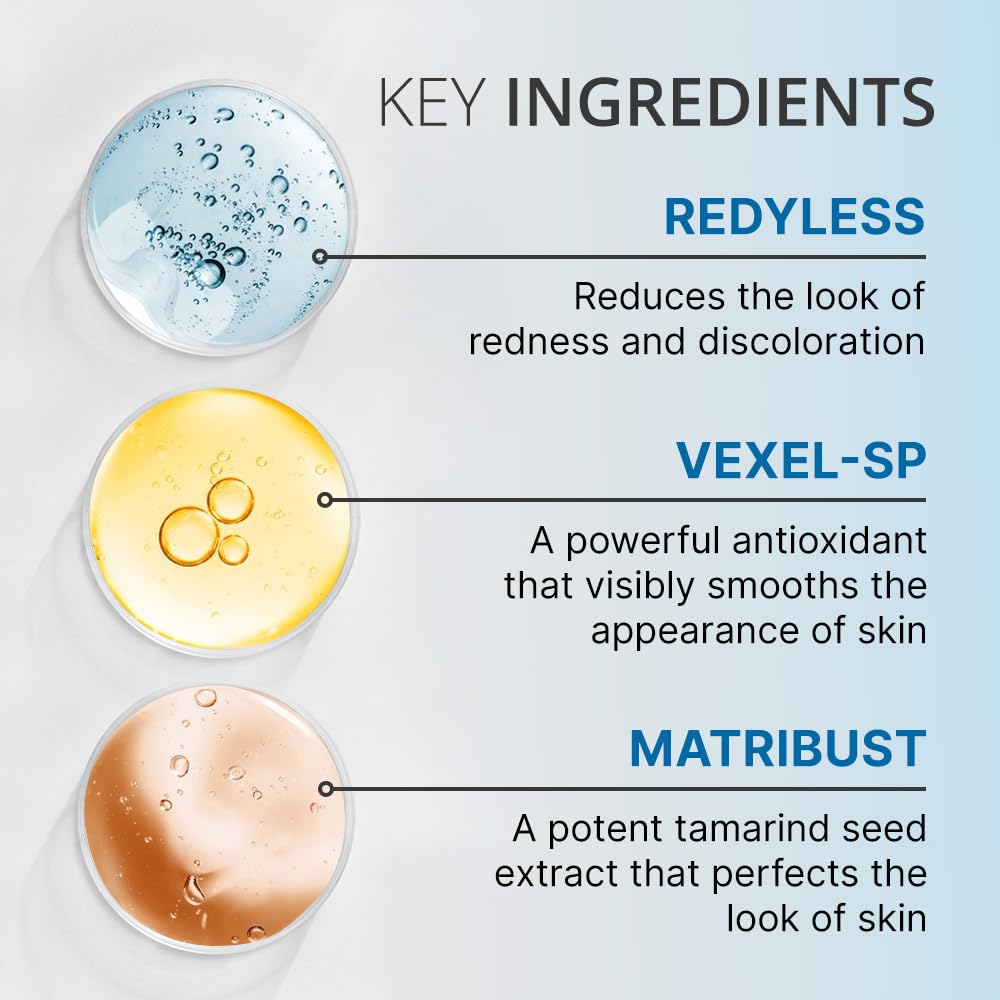 KEY INGREDIENTS

REDYLESS

Reduces the look of redness and discoloration

VEXEL-SP

A powerful antioxidant that visibly smooths the appearance of skin

MATRIBUST

A potent tamarind seed extract that perfects the look of skin